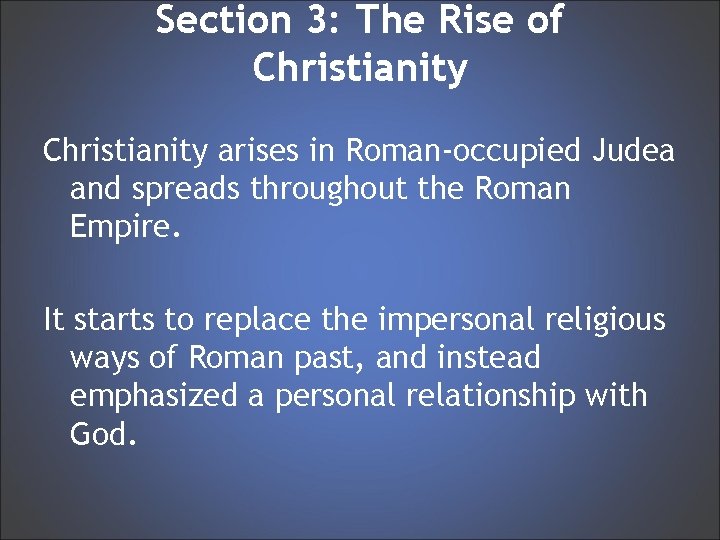 Section 3: The Rise of Christianity

Christianity arises in Roman-occupied Judea and spreads throughout the Roman Empire.

It starts to replace the impersonal religious ways of Roman past, and instead emphasized a personal relationship with God.